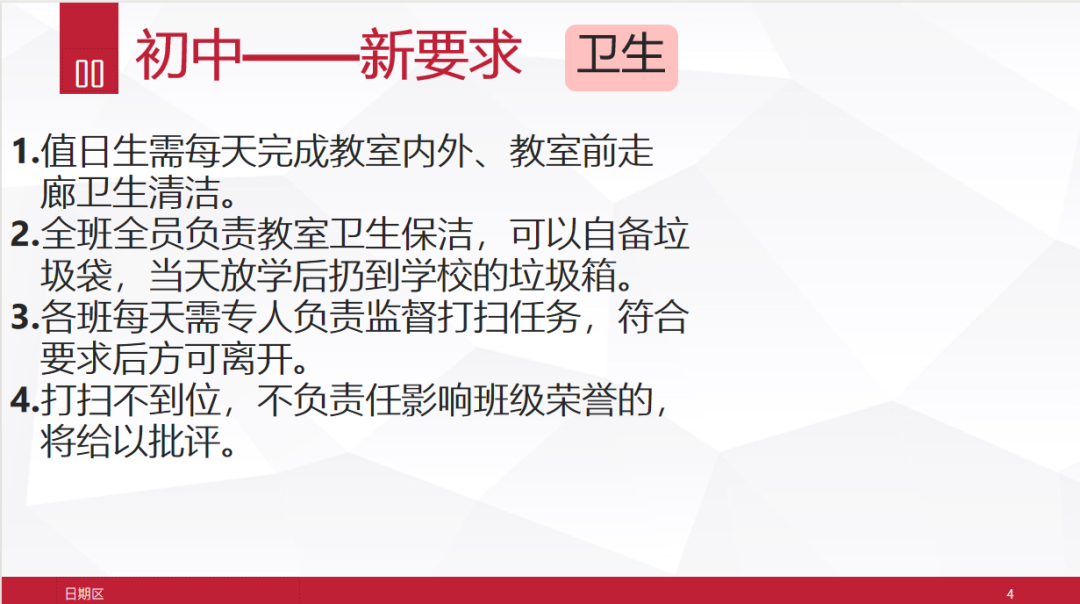 初中——新要求 卫生

1.值日生需每天完成教室内外、教室前走廊卫生清洁。
2.全班全员负责教室卫生保洁，可以自备垃圾袋，当天放学后扔到学校的垃圾箱。
3.各班每天需专人负责监督打扫任务，符合要求后方可离开。
4.打扫不到位，不负责任影响班级荣誉的，将给以批评。

日期区 4